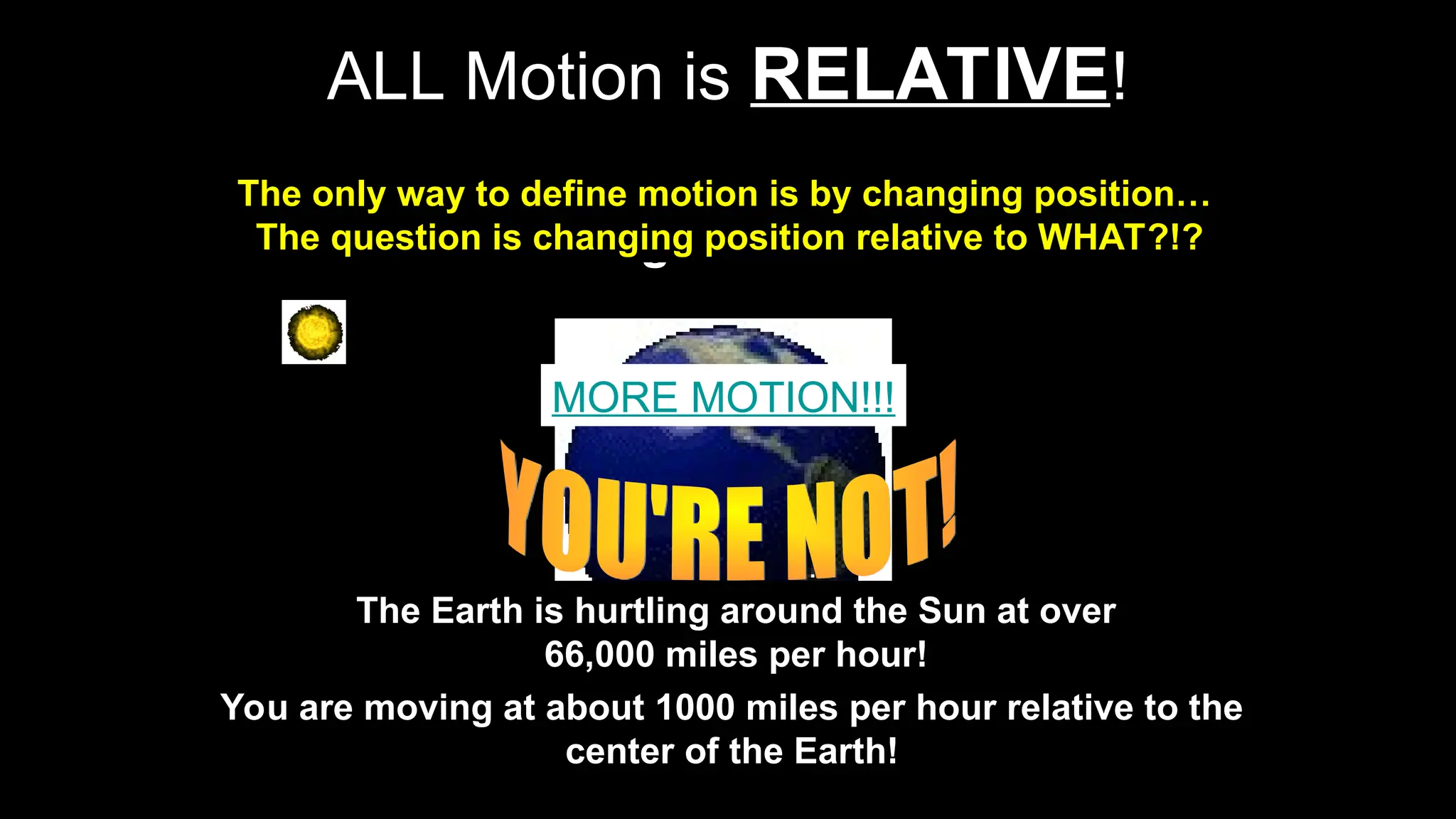 ALL Motion is RELATIVE!

The only way to define motion is by changing position… The question is changing position relative to WHAT?!?

MORE MOTION!!!

YOU'RE NOT!

The Earth is hurtling around the Sun at over 66,000 miles per hour!

You are moving at about 1000 miles per hour relative to the center of the Earth!